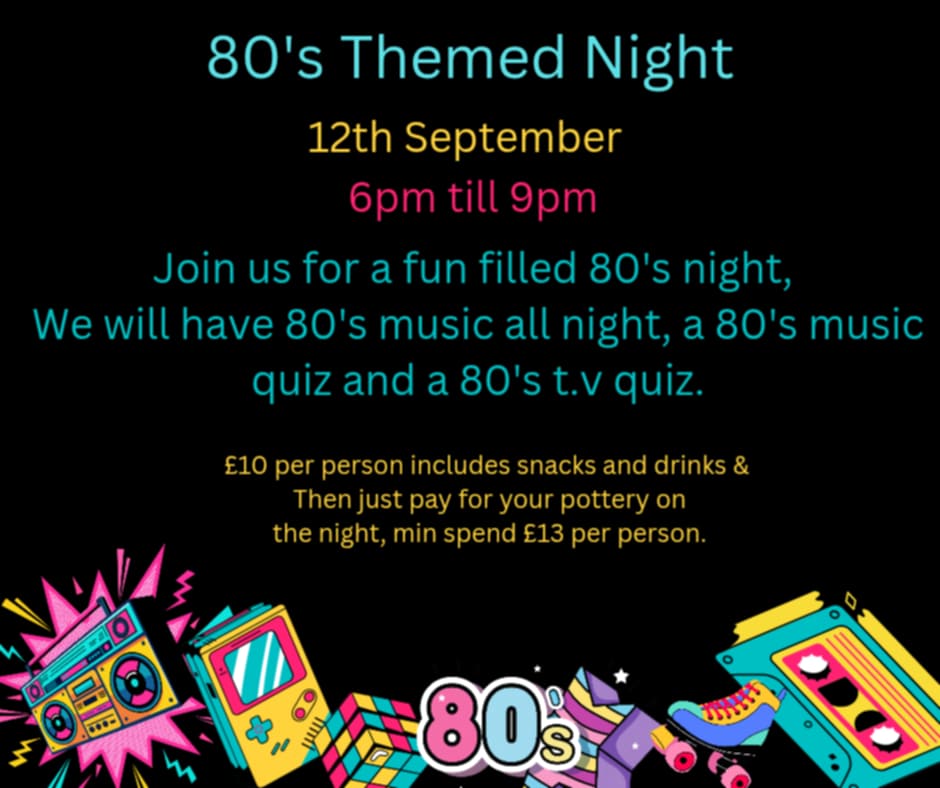 80's Themed Night

12th September

6pm till 9pm

Join us for a fun filled 80's night, We will have 80's music all night, a 80's music quiz and a 80's t.v quiz.

£10 per person includes snacks and drinks & Then just pay for your pottery on the night, min spend £13 per person.

80's